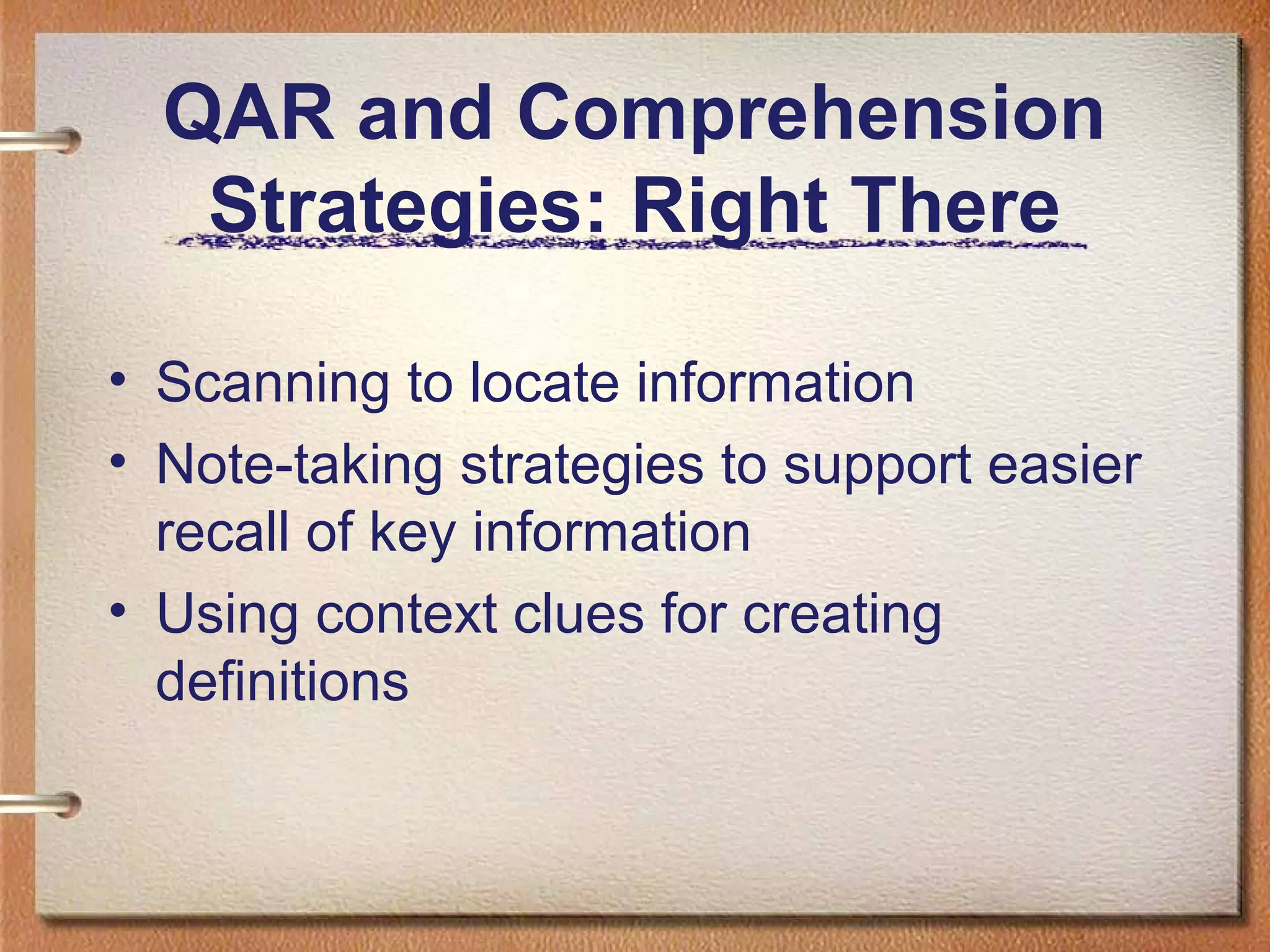 QAR and Comprehension Strategies: Right There

• Scanning to locate information
• Note-taking strategies to support easier recall of key information
• Using context clues for creating definitions